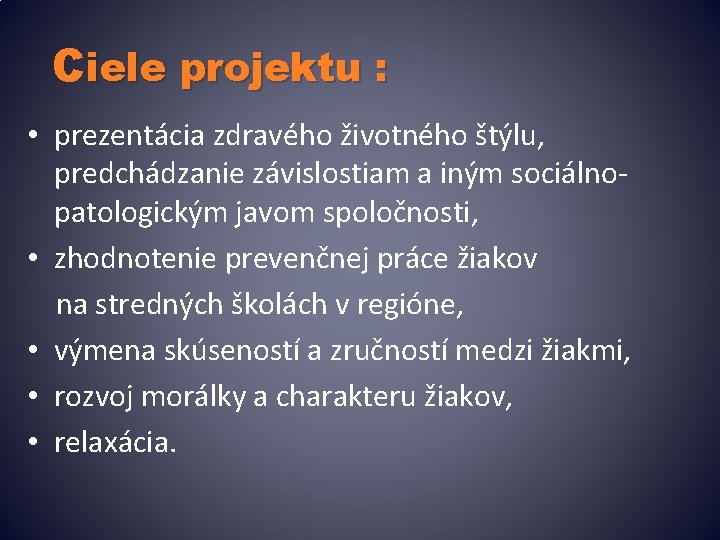 Ciele projektu :

• prezentácia zdravého životného štýlu, predchádzanie závislostiam a iným sociálno-patologickým javom spoločnosti,
• zhodnotenie prevenčnej práce žiakov na stredných školách v regióne,
• výmena skúseností a zručností medzi žiakmi,
• rozvoj morálky a charakteru žiakov,
• relaxácia.